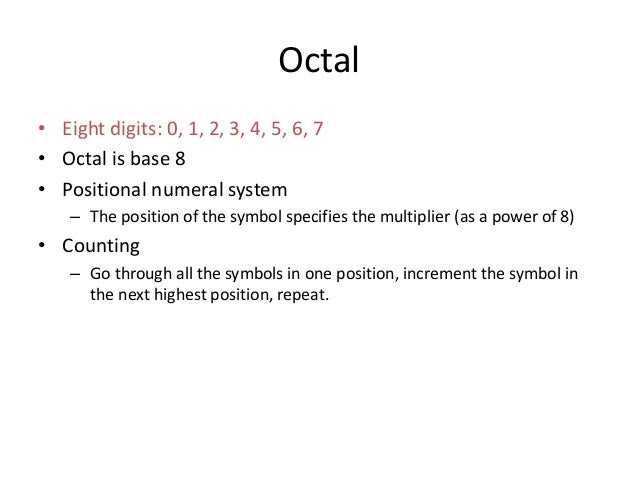 Octal

• Eight digits: 0, 1, 2, 3, 4, 5, 6, 7
• Octal is base 8
• Positional numeral system
  – The position of the symbol specifies the multiplier (as a power of 8)
• Counting
  – Go through all the symbols in one position, increment the symbol in the next highest position, repeat.